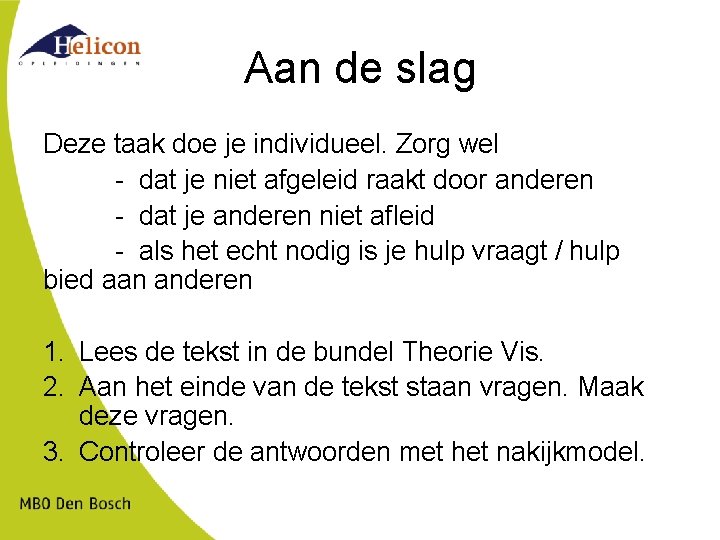 Helicon
OPLEIDINGEN

Aan de slag

Deze taak doe je individueel. Zorg wel
- dat je niet afgeleid raakt door anderen
- dat je anderen niet afleid
- als het echt nodig is je hulp vraagt / hulp bied aan anderen

1. Lees de tekst in de bundel Theorie Vis.
2. Aan het einde van de tekst staan vragen. Maak deze vragen.
3. Controleer de antwoorden met het nakijkmodel.

MBO Den Bosch